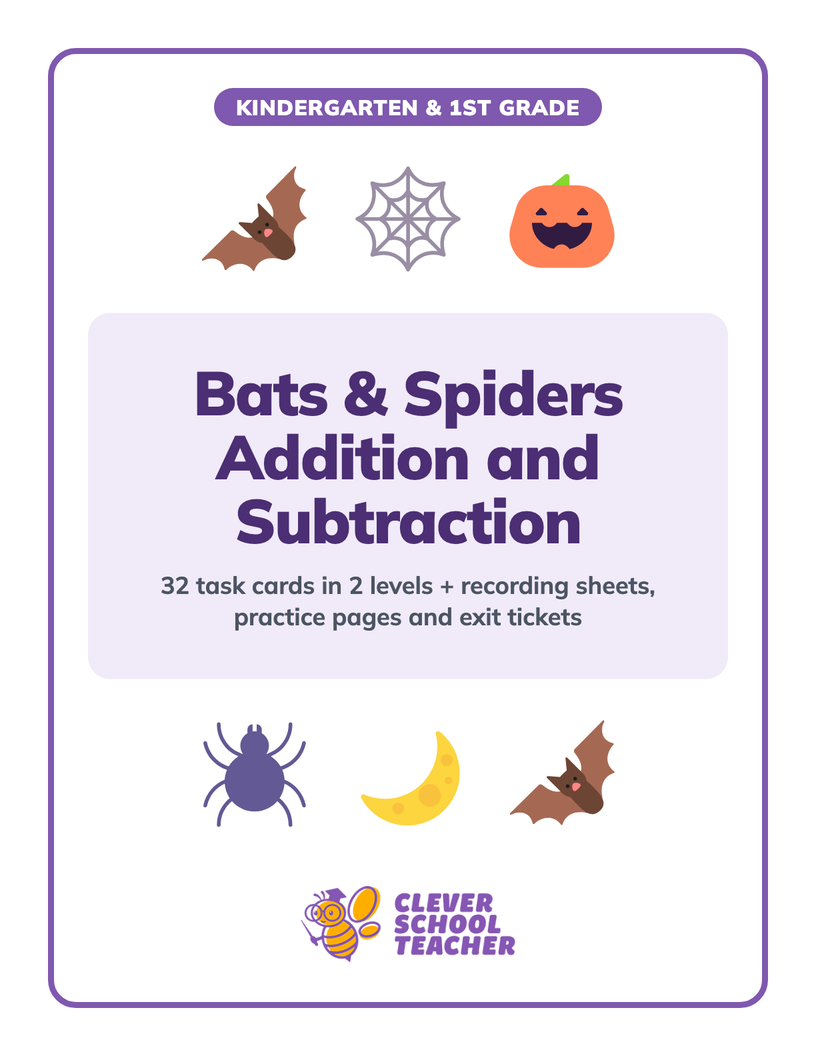 KINDERGARTEN & 1ST GRADE

Bats & Spiders Addition and Subtraction

32 task cards in 2 levels + recording sheets, practice pages and exit tickets

CLEVER SCHOOL TEACHER